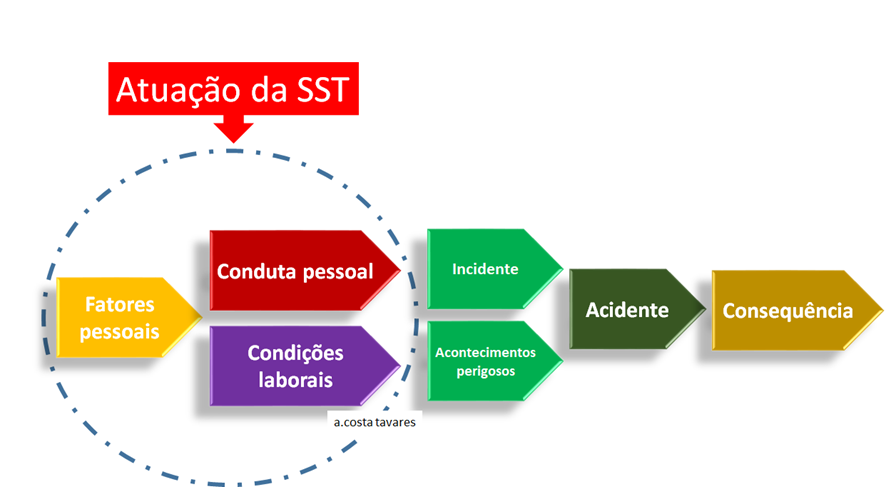 Atuação da SST

Fatores pessoais

Conduta pessoal

Condições laborais

a.costa tavares

Incidente

Acontecimentos perigosos

Acidente

Consequência